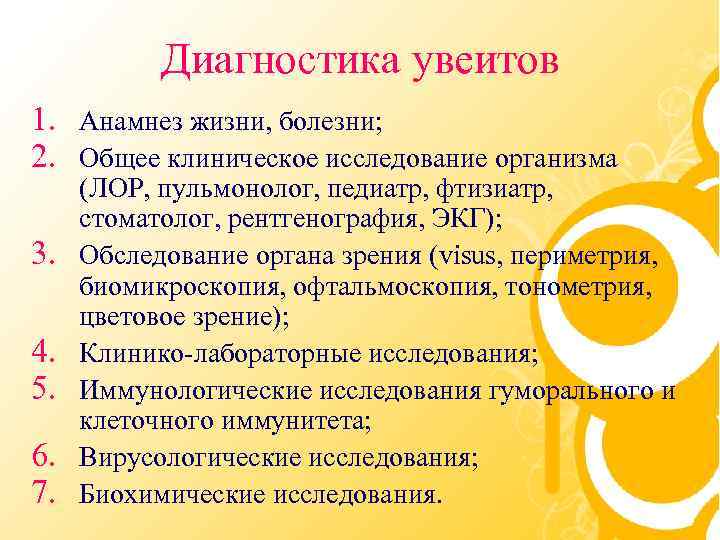 Диагностика увеитов

1. Анамнез жизни, болезни;
2. Общее клиническое исследование организма (ЛОР, пульмонолог, педиатр, фтизиатр, стоматолог, рентгенография, ЭКГ);
3. Обследование органа зрения (visus, периметрия, биомикроскопия, офтальмоскопия, тонометрия, цветовое зрение);
4. Клинико-лабораторные исследования;
5. Иммунологические исследования гуморального и клеточного иммунитета;
6. Вирусологические исследования;
7. Биохимические исследования.